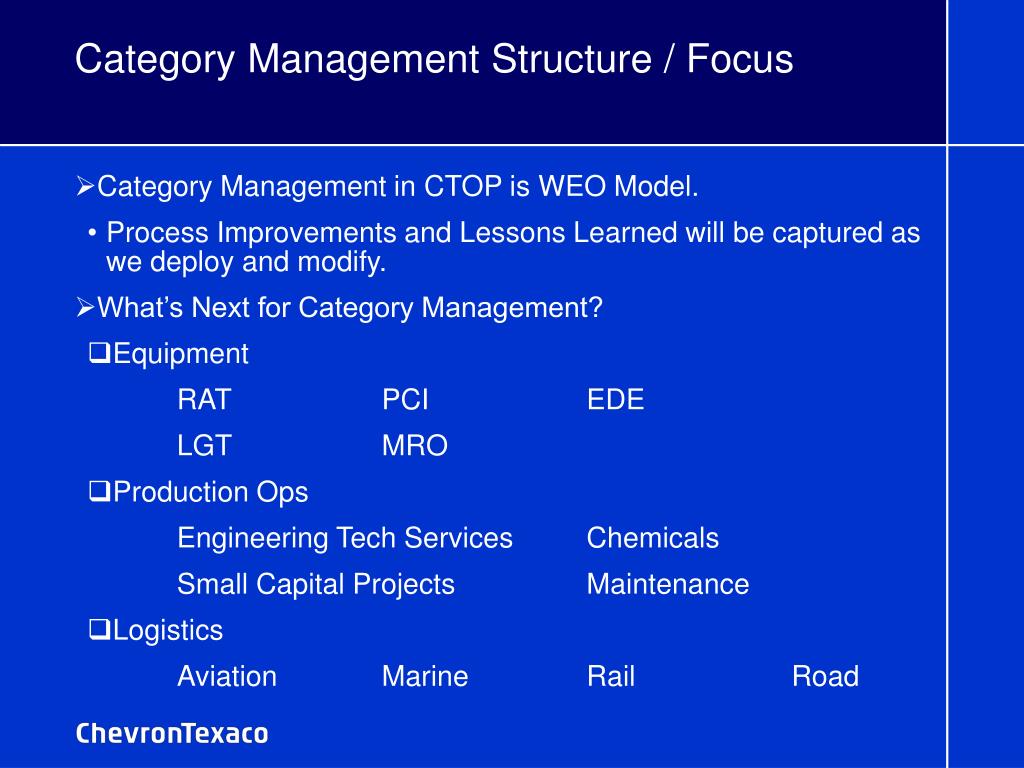 Category Management Structure / Focus

➢Category Management in CTOP is WEO Model.

• Process Improvements and Lessons Learned will be captured as we deploy and modify.

➢What's Next for Category Management?

❑Equipment

RAT PCI EDE

LGT MRO

❑Production Ops

Engineering Tech Services Chemicals

Small Capital Projects Maintenance

❑Logistics

Aviation Marine Rail Road

ChevronTexaco